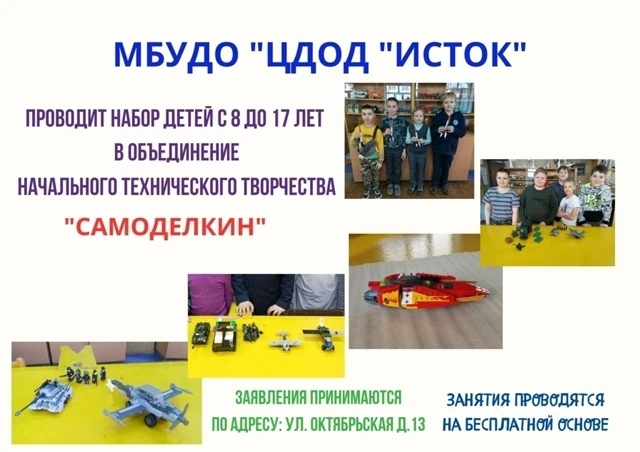 МБУДО "ЦДОД "ИСТОК"

ПРОВОДИТ НАБОР ДЕТЕЙ С 8 ДО 17 ЛЕТ
В ОБЪЕДИНЕНИЕ
НАЧАЛЬНОГО ТЕХНИЧЕСКОГО ТВОРЧЕСТВА

"САМОДЕЛКИН"

ЗАЯВЛЕНИЯ ПРИНИМАЮТСЯ
ПО АДРЕСУ: УЛ. ОКТЯБРЬСКАЯ Д.13

ЗАНЯТИЯ ПРОВОДЯТСЯ
НА БЕСПЛАТНОЙ ОСНОВЕ